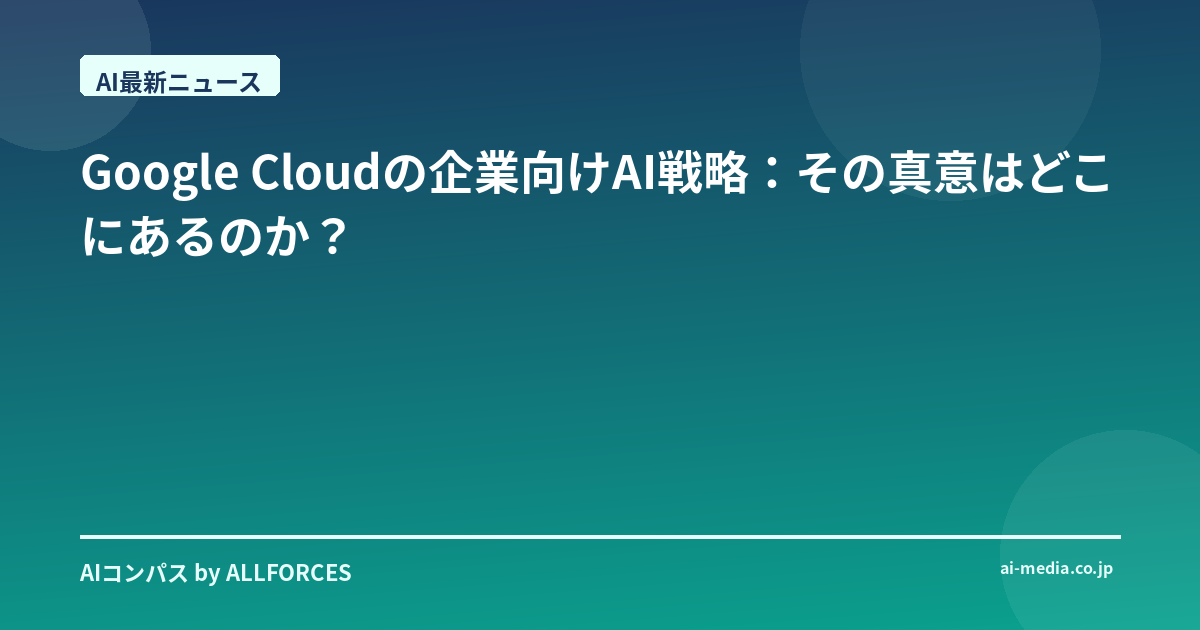 AI最新ニュース

Google Cloudの企業向けAI戦略：その真意はどこにあるのか？

AIコンパス by ALLFORCES

ai-media.co.jp